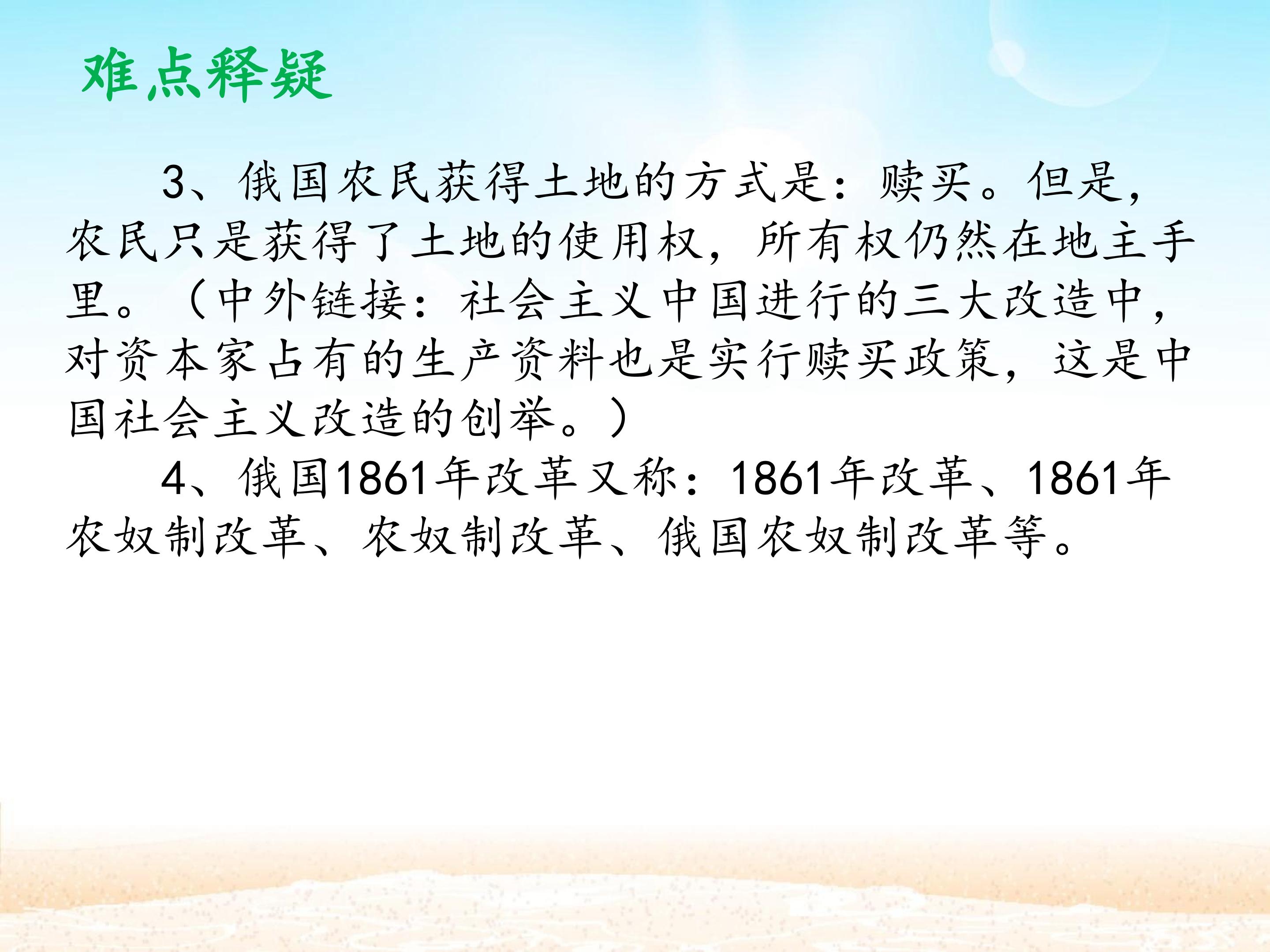 难点释疑

3、俄国农民获得土地的方式是：赎买。但是，农民只是获得了土地的使用权，所有权仍然在地主手里。（中外链接：社会主义中国进行的三大改造中，对资本家占有的生产资料也是实行赎买政策，这是中国社会主义改造的创举。）

4、俄国1861年改革又称：1861年改革、1861年农奴制改革、农奴制改革、俄国农奴制改革等。